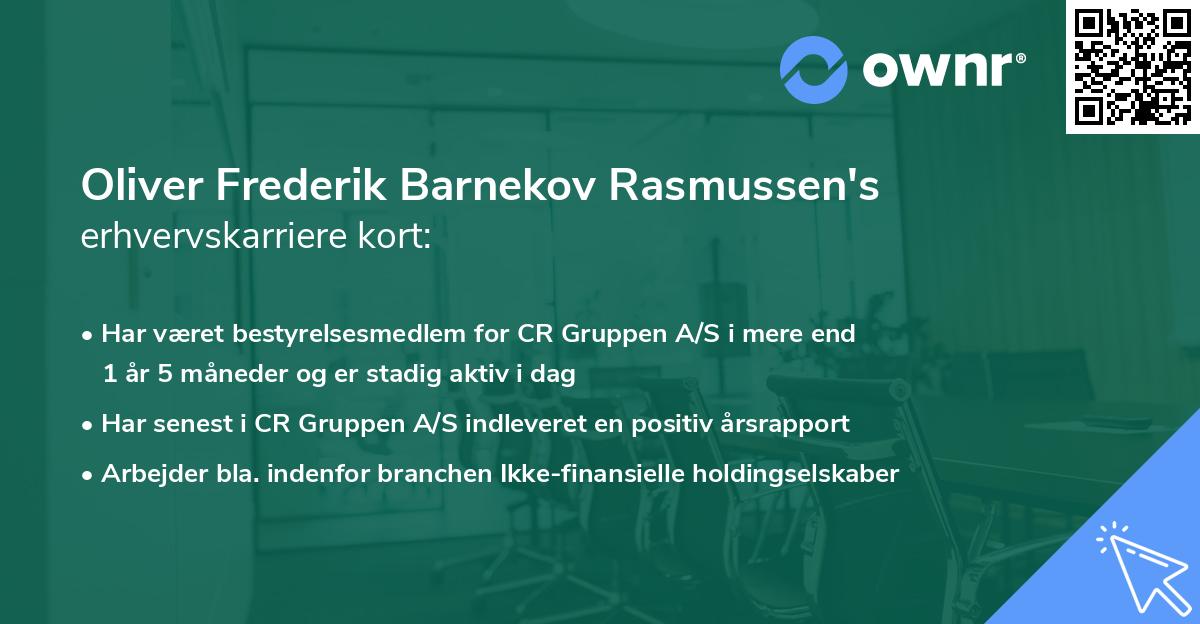 ownr®

Oliver Frederik Barnekov Rasmussen's erhvervskarriere kort:

• Har været bestyrelsesmedlem for CR Gruppen A/S i mere end 1 år 5 måneder og er stadig aktiv i dag

• Har senest i CR Gruppen A/S indleveret en positiv årsrapport

• Arbejder bla. indenfor branchen Ikke-finansielle holdingselskaber